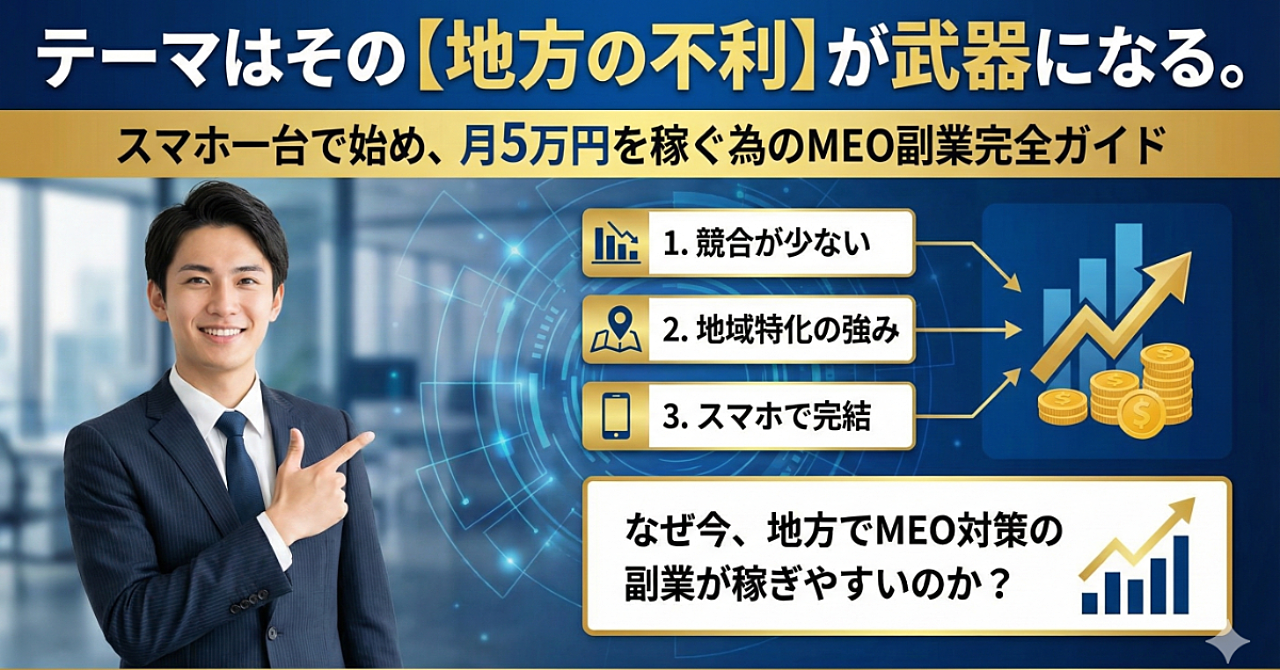 テーマはその【地方の不利】が武器になる。

スマホ一台で始め、月5万円を稼ぐ為のMEO副業完全ガイド

1. 競合が少ない

2. 地域特化の強み

3. スマホで完結

なぜ今、地方でMEO対策の副業が稼ぎやすいのか？